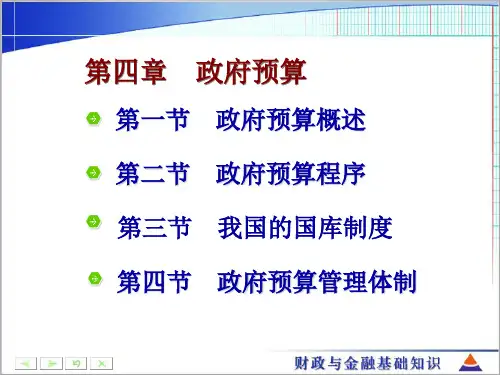 第四章　政府预算

第一节　政府预算概述

第二节　政府预算程序

第三节　我国的国库制度

第四节　政府预算管理体制

财政与金融基础知识